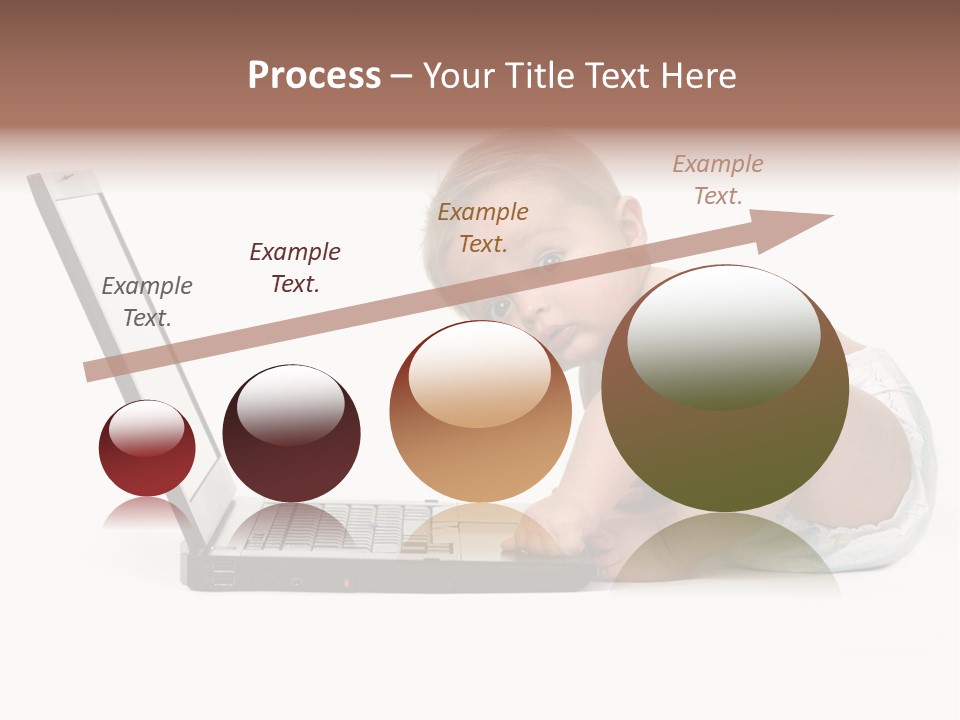 Process – Your Title Text Here

Example Text.

Example Text.

Example Text.

Example Text.